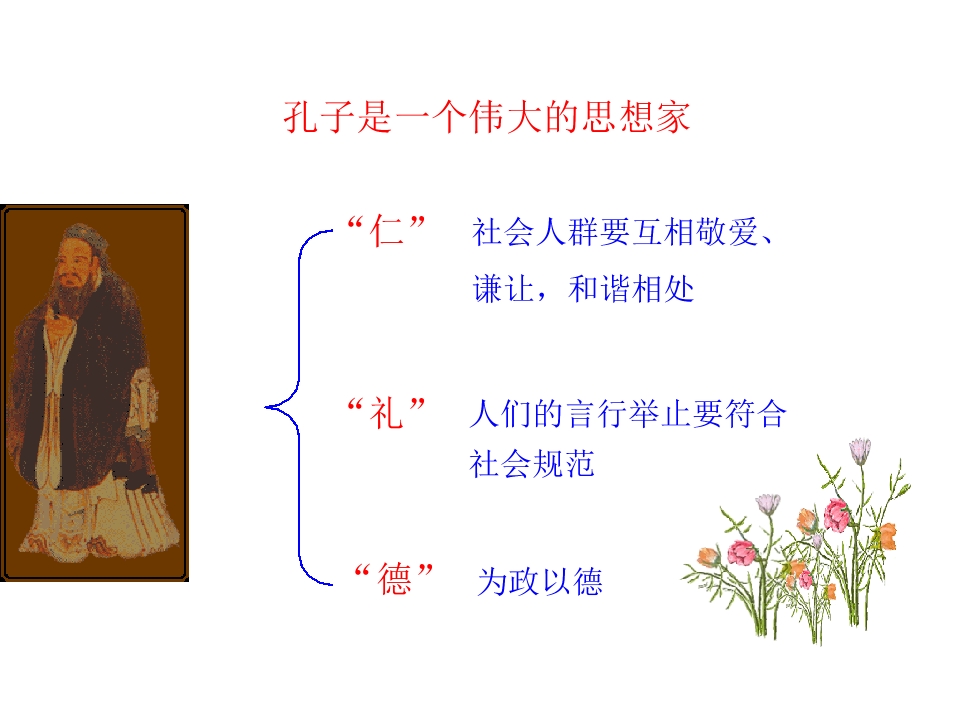 孔子是一个伟大的思想家

“仁” 社会人群要互相敬爱、谦让，和谐相处

“礼” 人们的言行举止要符合社会规范

“德” 为政以德